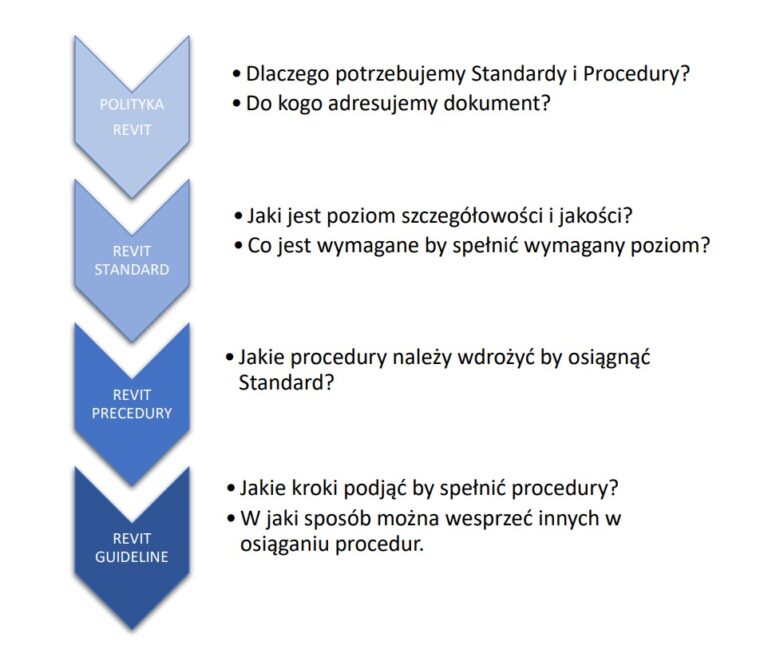 POLITYKA REVIT

• Dlaczego potrzebujemy Standardy i Procedury?
• Do kogo adresujemy dokument?

REVIT STANDARD

• Jaki jest poziom szczegółowości i jakości?
• Co jest wymagane by spełnić wymagany poziom?

REVIT PRECEDURY

• Jakie procedury należy wdrożyć by osiągnąć Standard?

REVIT GUIDELINE

• Jakie kroki podjąć by spełnić procedury?
• W jaki sposób można wesprzeć innych w osiąganiu procedur.